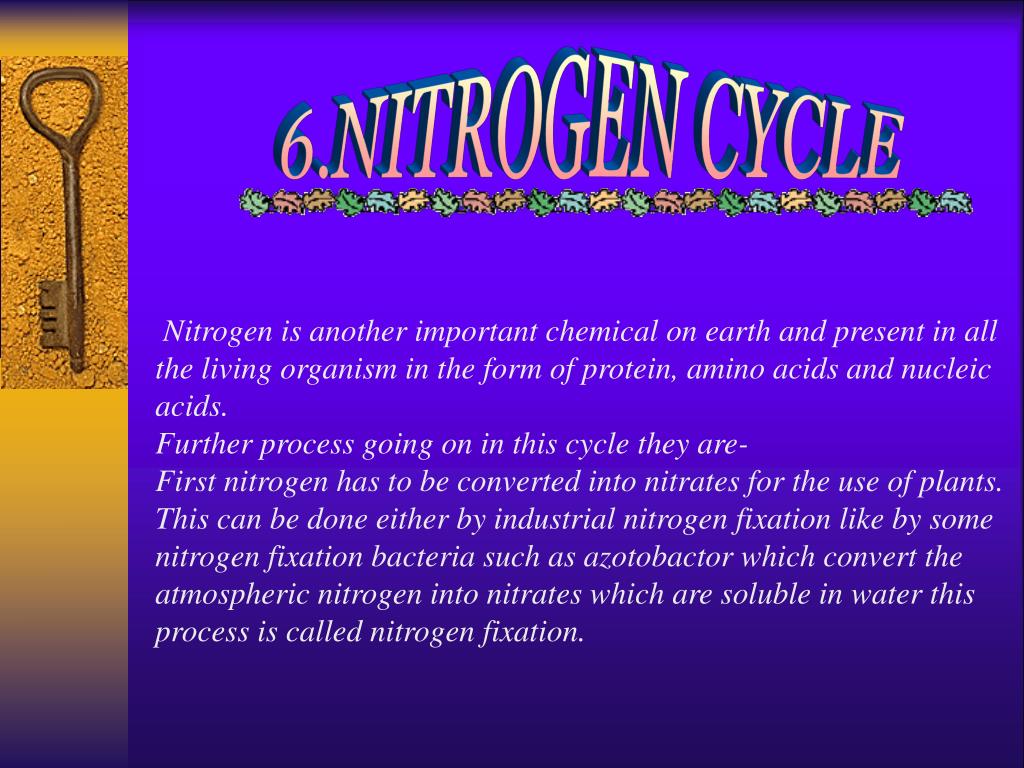 6.NITROGEN CYCLE

Nitrogen is another important chemical on earth and present in all the living organism in the form of protein, amino acids and nucleic acids.
Further process going on in this cycle they are-
First nitrogen has to be converted into nitrates for the use of plants. This can be done either by industrial nitrogen fixation like by some nitrogen fixation bacteria such as azotobactor which convert the atmospheric nitrogen into nitrates which are soluble in water this process is called nitrogen fixation.